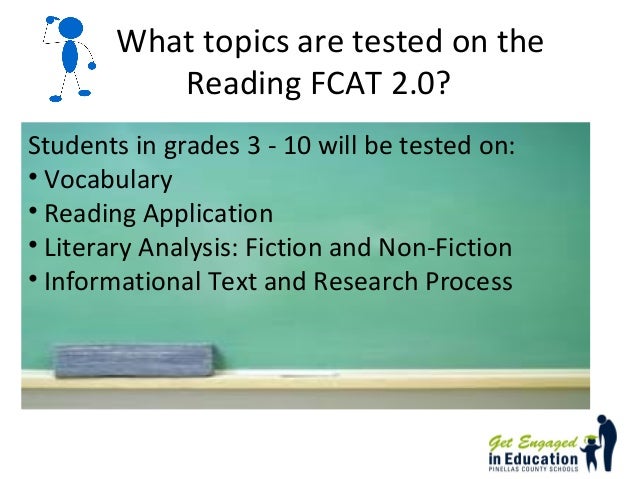 What topics are tested on the Reading FCAT 2.0?

Students in grades 3 - 10 will be tested on:
• Vocabulary
• Reading Application
• Literary Analysis: Fiction and Non-Fiction
• Informational Text and Research Process

Get Engaged in Education
PINELLAS COUNTY SCHOOLS